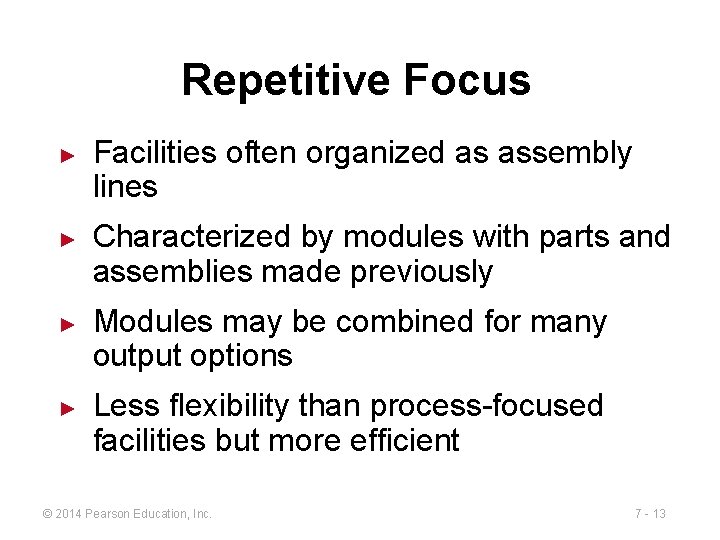 Repetitive Focus

► Facilities often organized as assembly lines

► Characterized by modules with parts and assemblies made previously

► Modules may be combined for many output options

► Less flexibility than process-focused facilities but more efficient

© 2014 Pearson Education, Inc.

7 - 13